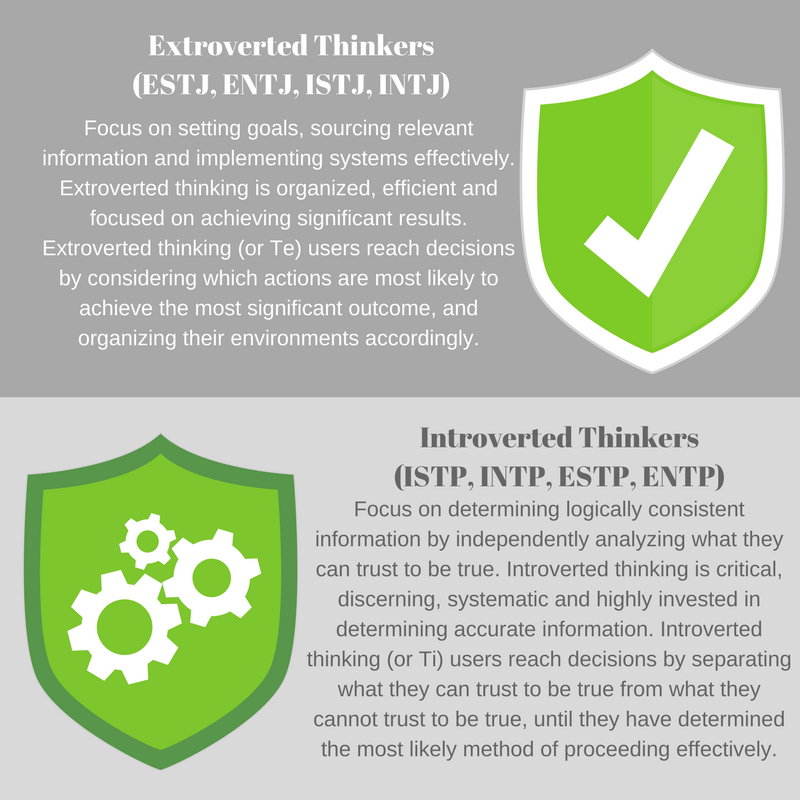 Extroverted Thinkers
(ESTJ, ENTJ, ISTJ, INTJ)

Focus on setting goals, sourcing relevant information and implementing systems effectively. Extroverted thinking is organized, efficient and focused on achieving significant results. Extroverted thinking (or Te) users reach decisions by considering which actions are most likely to achieve the most significant outcome, and organizing their environments accordingly.

Introverted Thinkers
(ISTP, INTP, ESTP, ENTP)

Focus on determining logically consistent information by independently analyzing what they can trust to be true. Introverted thinking is critical, discerning, systematic and highly invested in determining accurate information. Introverted thinking (or Ti) users reach decisions by separating what they can trust to be true from what they cannot trust to be true, until they have determined the most likely method of proceeding effectively.